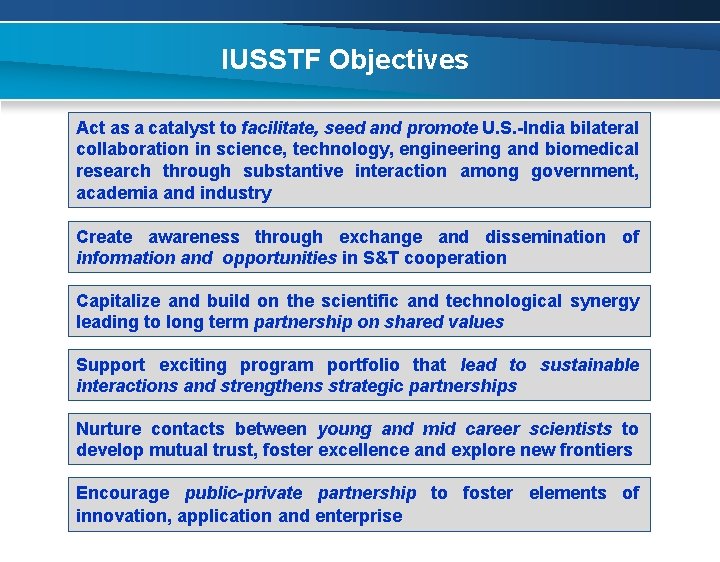 IUSSTF Objectives

Act as a catalyst to facilitate, seed and promote U.S.-India bilateral collaboration in science, technology, engineering and biomedical research through substantive interaction among government, academia and industry

Create awareness through exchange and dissemination of information and opportunities in S&T cooperation

Capitalize and build on the scientific and technological synergy leading to long term partnership on shared values

Support exciting program portfolio that lead to sustainable interactions and strengthens strategic partnerships

Nurture contacts between young and mid career scientists to develop mutual trust, foster excellence and explore new frontiers

Encourage public-private partnership to foster elements of innovation, application and enterprise